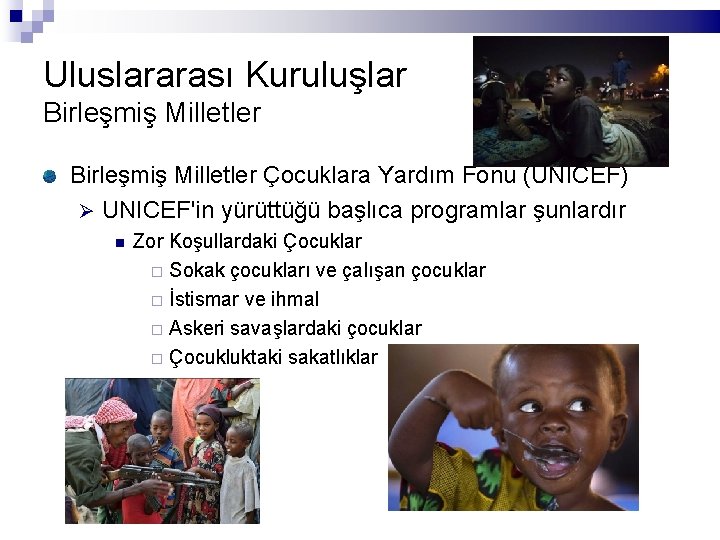 Uluslararası Kuruluşlar
Birleşmiş Milletler

Birleşmiş Milletler Çocuklara Yardım Fonu (UNICEF)

UNICEF'in yürüttüğü başlıca programlar şunlardır

Zor Koşullardaki Çocuklar

Sokak çocukları ve çalışan çocuklar

İstismar ve ihmal

Askeri savaşlardaki çocuklar

Çocukluktaki sakatlıklar